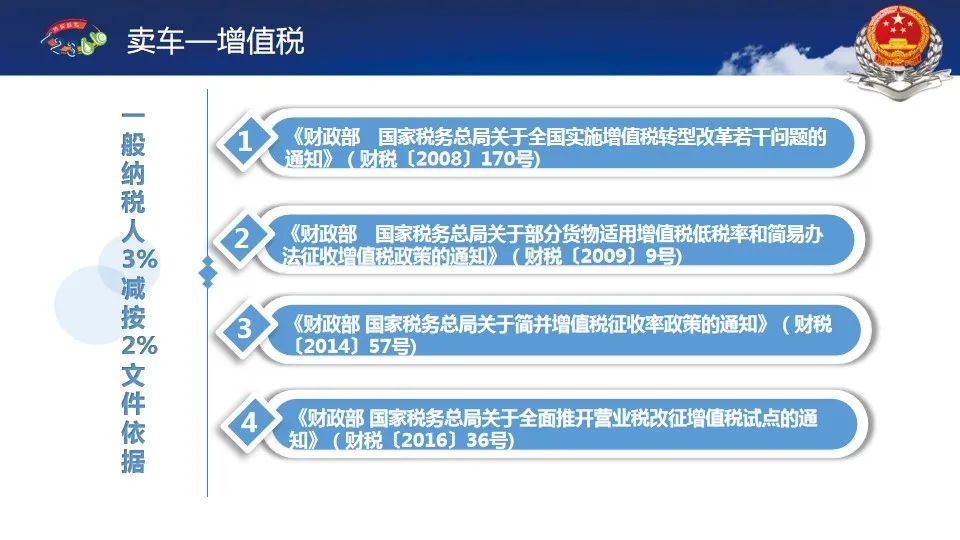 卖车—增值税

一般纳税人3%减按2%文件依据

1 《财政部 国家税务总局关于全国实施增值税转型改革若干问题的通知》（财税〔2008〕170号）

2 《财政部 国家税务总局关于部分货物适用增值税低税率和简易办法征收增值税政策的通知》（财税〔2009〕9号）

3 《财政部 国家税务总局关于简并增值税征收率政策的通知》（财税〔2014〕57号）

4 《财政部 国家税务总局关于全面推开营业税改征增值税试点的通知》（财税〔2016〕36号）